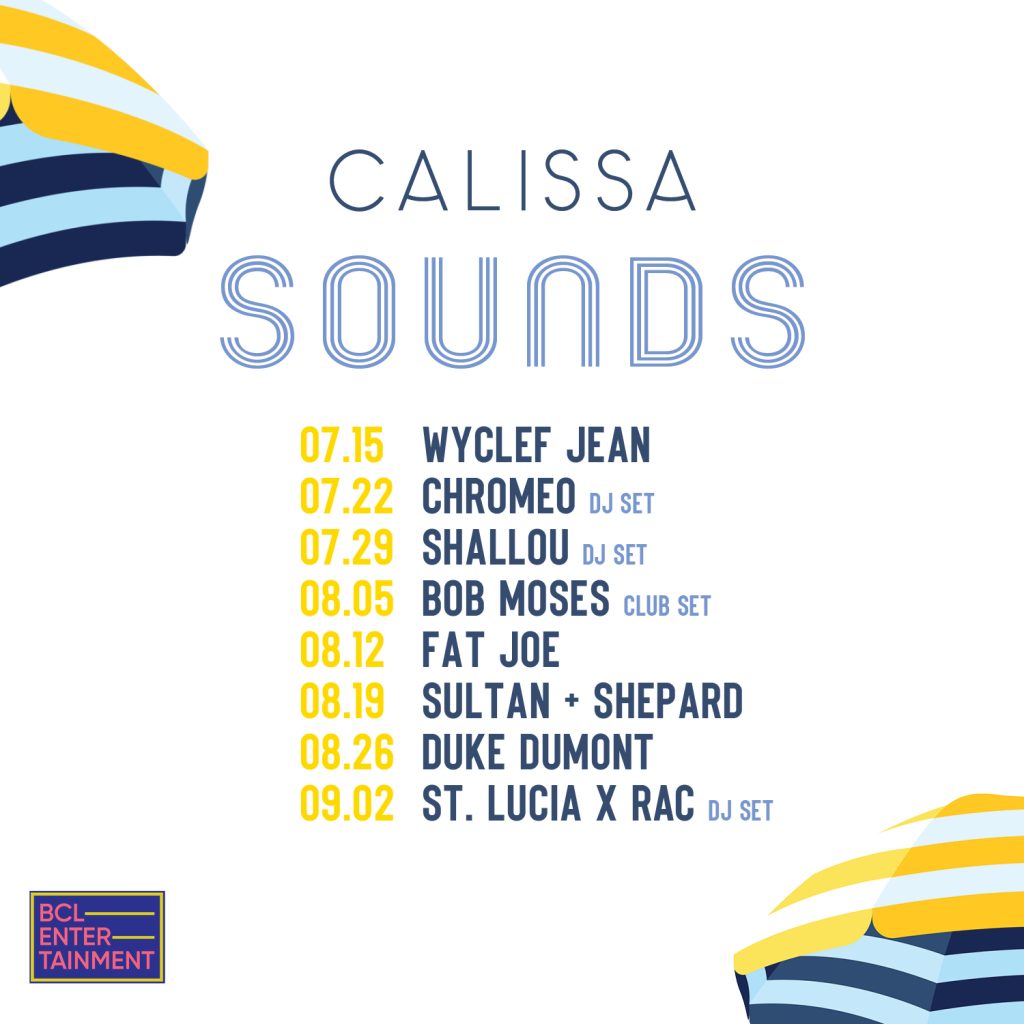 CALISSA
SOUNDS

07.15 WYCLEF JEAN
07.22 CHROMEO DJ SET
07.29 SHALLOU DJ SET
08.05 BOB MOSES CLUB SET
08.12 FAT JOE
08.19 SULTAN + SHEPARD
08.26 DUKE DUMONT
09.02 ST. LUCIA X RAC DJ SET

BCL ENTERTAINMENT